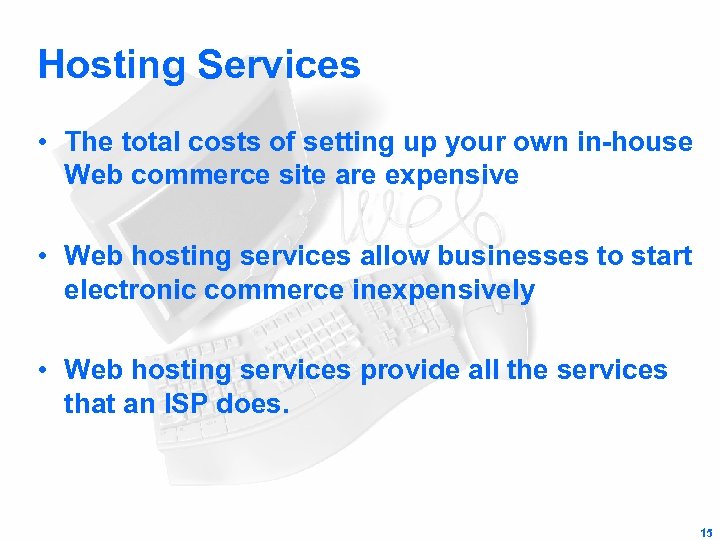 Hosting Services

• The total costs of setting up your own in-house Web commerce site are expensive

• Web hosting services allow businesses to start electronic commerce inexpensively

• Web hosting services provide all the services that an ISP does.

Web

15